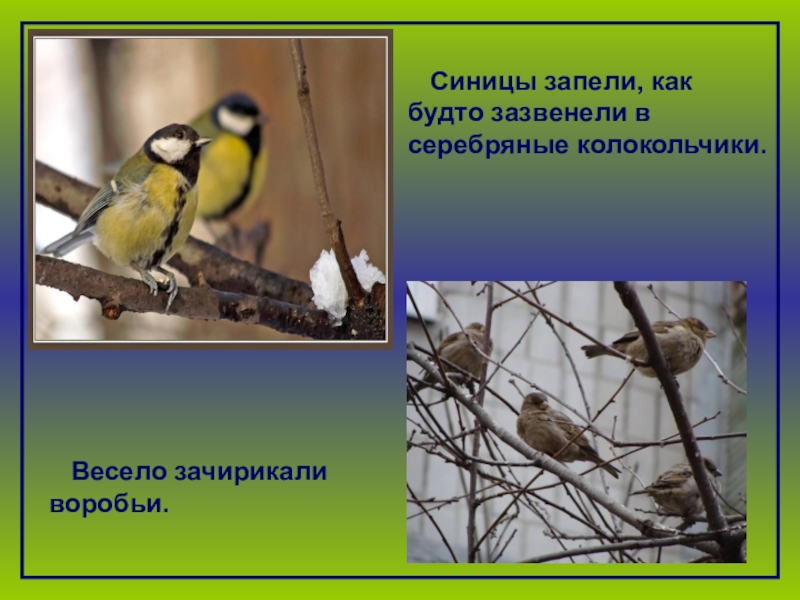 Синицы запели, как будто зазвенели в серебряные колокольчики.

Весело зачирикали воробьи.